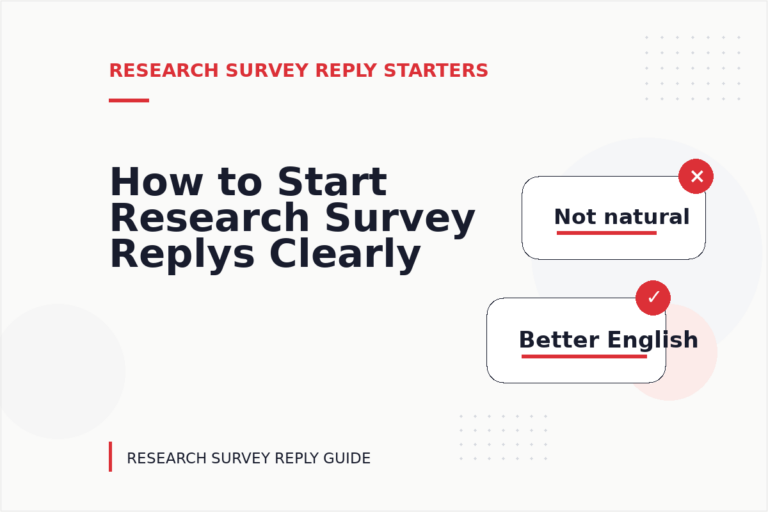 RESEARCH SURVEY REPLY STARTERS

How to Start Research Survey Replys Clearly

✕

Not natural

✓

Better English

RESEARCH SURVEY REPLY GUIDE